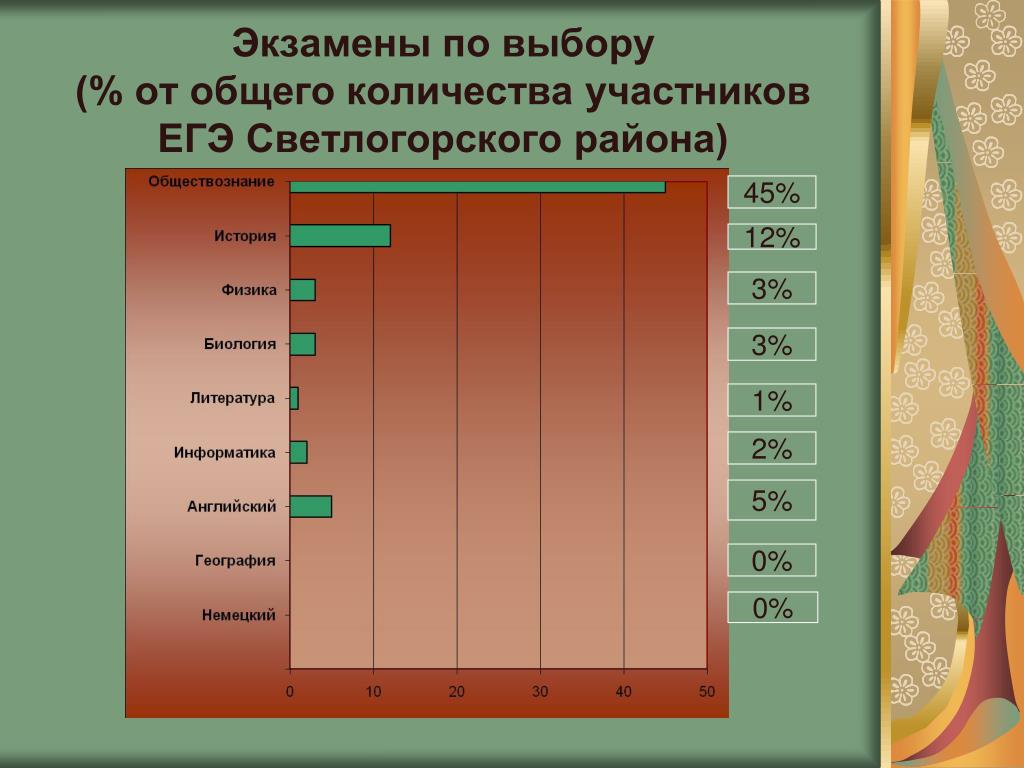 Экзамены по выбору
(% от общего количества участников ЕГЭ Светлогорского района)

Обществознание
История
Физика
Биология
Литература
Информатика
Английский
География
Немецкий

0 10 20 30 40 50

45%
12%
3%
3%
1%
2%
5%
0%
0%